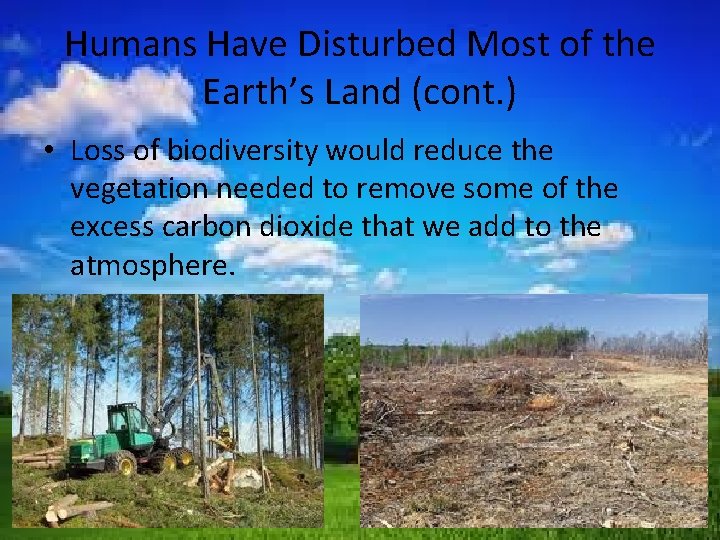 Humans Have Disturbed Most of the Earth's Land (cont.)

• Loss of biodiversity would reduce the vegetation needed to remove some of the excess carbon dioxide that we add to the atmosphere.